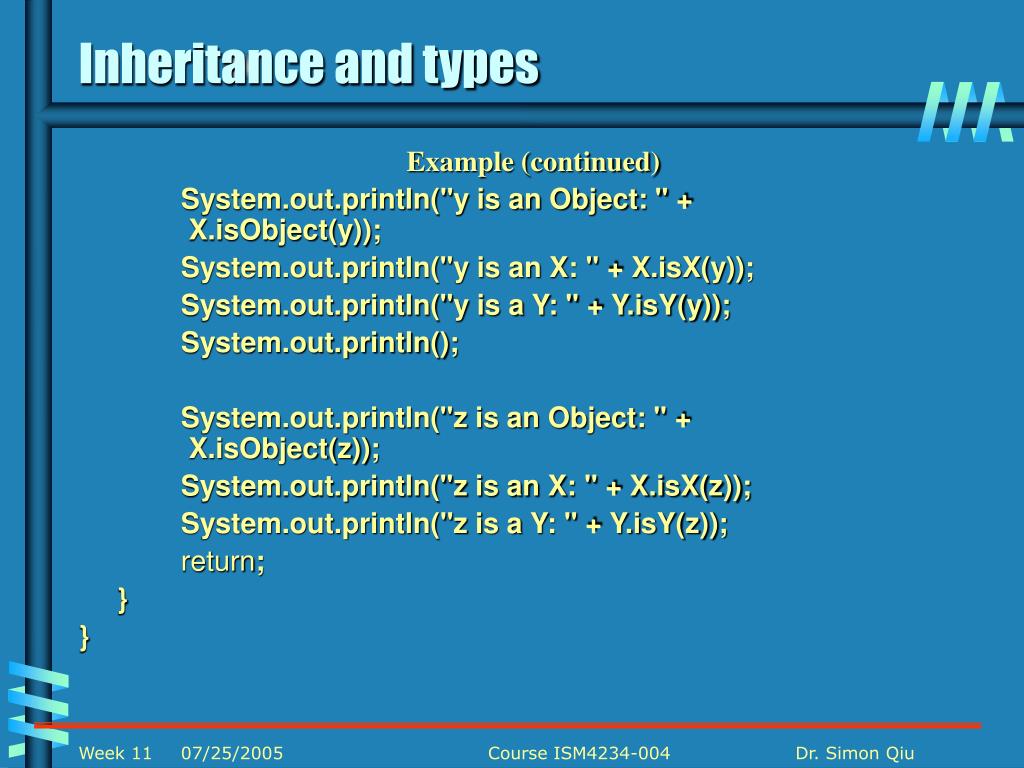 Inheritance and types

Example (continued)

System.out.println("y is an Object: " + X.isObject(y));

System.out.println("y is an X: " + X.isX(y));

System.out.println("y is a Y: " + Y.isY(y));

System.out.println();

System.out.println("z is an Object: " + X.isObject(z));

System.out.println("z is an X: " + X.isX(z));

System.out.println("z is a Y: " + Y.isY(z));

return;

}

}

Week 11 07/25/2005 Course ISM4234-004 Dr. Simon Qiu